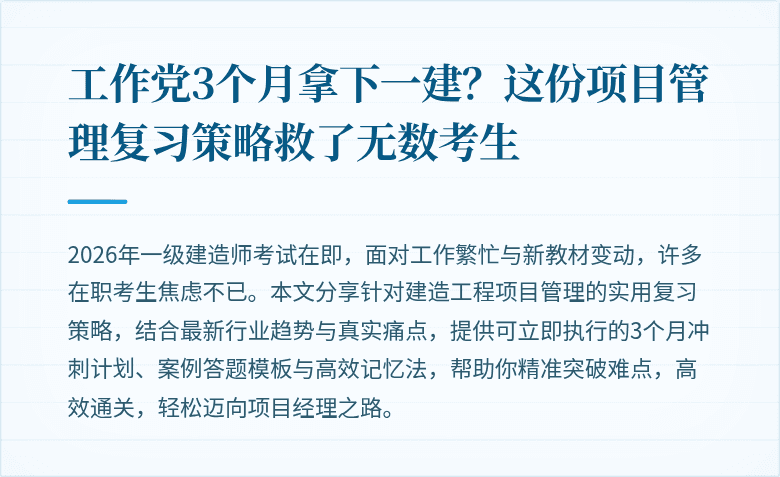 工作党3个月拿下一建？这份项目管理复习策略救了无数考生

2026年一级建造师考试在即，面对工作繁忙与新教材变动，许多在职考生焦虑不已。本文分享针对建造工程项目管理的实用复习策略，结合最新行业趋势与真实痛点，提供可立即执行的3个月冲刺计划、案例答题模板与高效记忆法，帮助你精准突破难点，高效通关，轻松迈向项目经理之路。